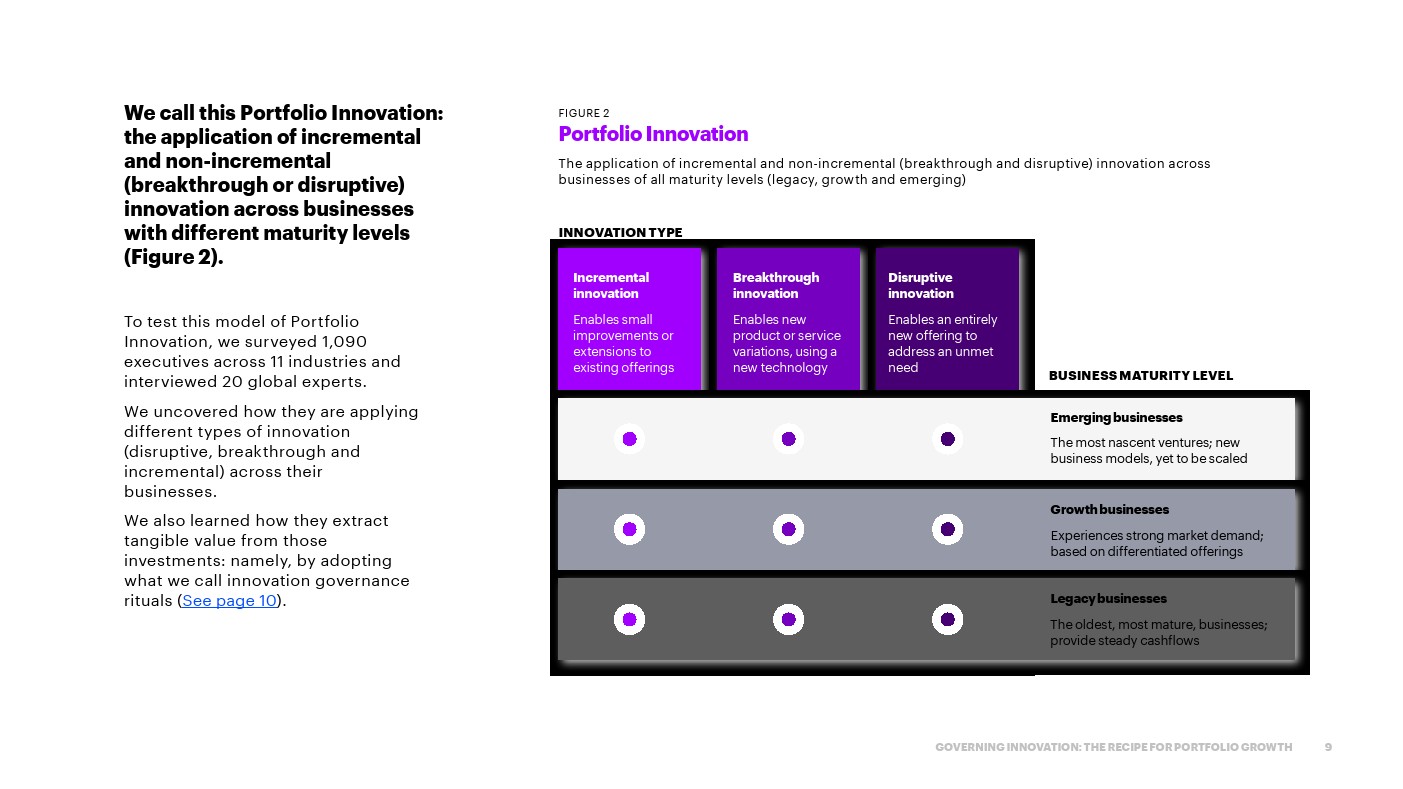 We call this Portfolio Innovation: the application of incremental and non-incremental (breakthrough or disruptive) innovation across businesses with different maturity levels (Figure 2).

To test this model of Portfolio Innovation, we surveyed 1,090 executives across 11 industries and interviewed 20 global experts.

We uncovered how they are applying different types of innovation (disruptive, breakthrough and incremental) across their businesses.

We also learned how they extract tangible value from those investments: namely, by adopting what we call innovation governance rituals (See page 10).

FIGURE 2
Portfolio Innovation

The application of incremental and non-incremental (breakthrough and disruptive) innovation across businesses of all maturity levels (legacy, growth and emerging)

INNOVATION TYPE

Incremental innovation
Enables small improvements or extensions to existing offerings

Breakthrough innovation
Enables new product or service variations, using a new technology

Disruptive innovation
Enables an entirely new offering to address an unmet need

BUSINESS MATURITY LEVEL

Emerging businesses
The most nascent ventures; new business models, yet to be scaled

Growth businesses
Experiences strong market demand; based on differentiated offerings

Legacy businesses
The oldest, most mature, businesses; provide steady cashflows

GOVERNING INNOVATION: THE RECIPE FOR PORTFOLIO GROWTH 9